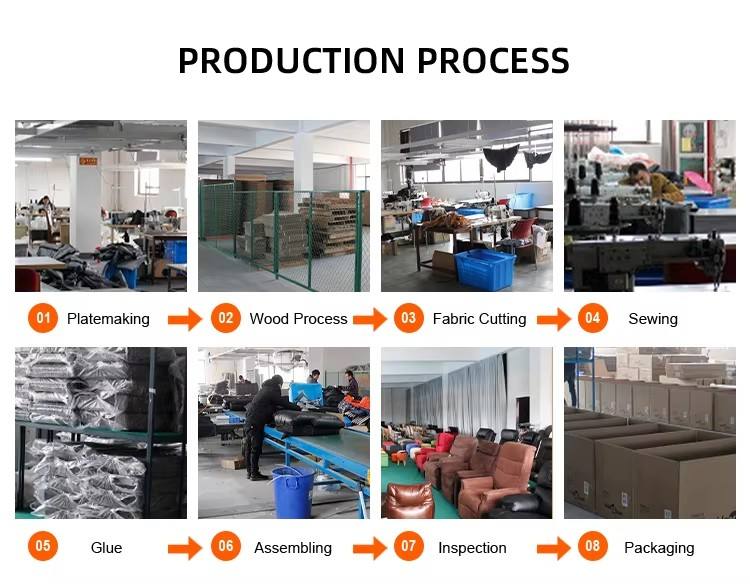 PRODUCTION PROCESS

01 Platemaking

02 Wood Process

03 Fabric Cutting

04 Sewing

05 Glue

06 Assembling

07 Inspection

08 Packaging